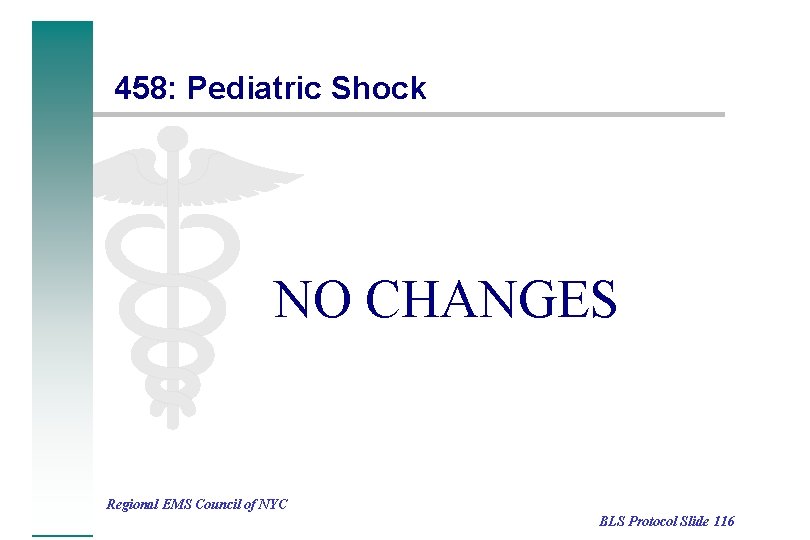 458: Pediatric Shock

NO CHANGES

Regional EMS Council of NYC

BLS Protocol Slide 116